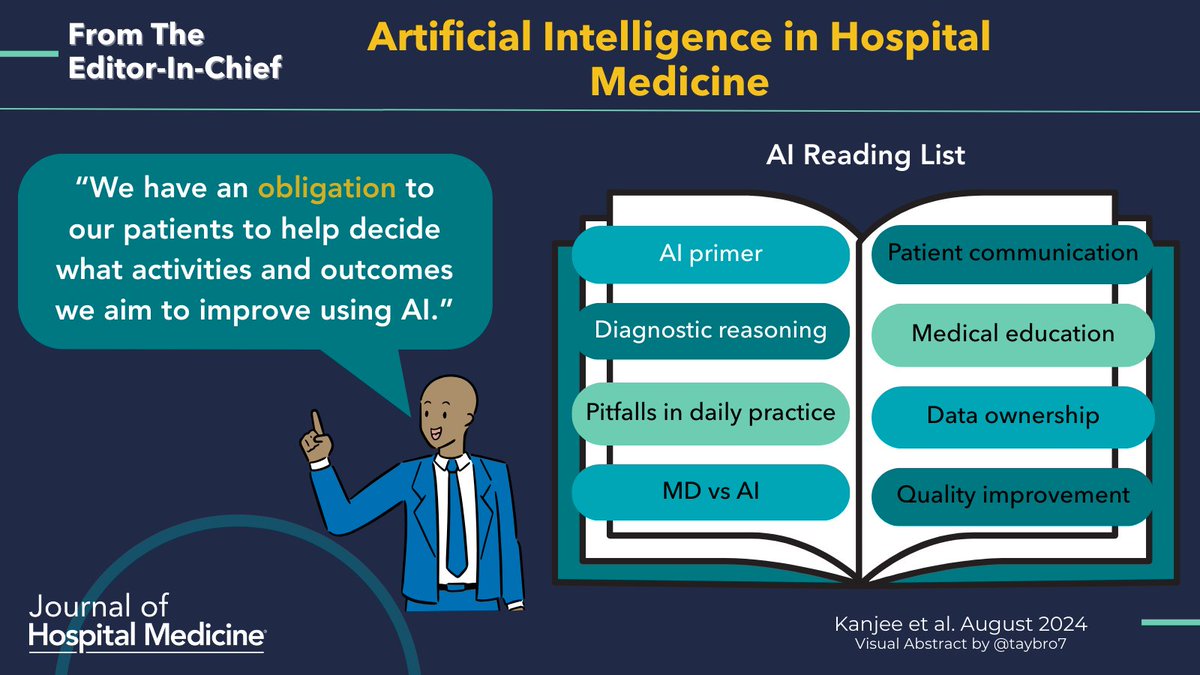 From The Editor-In-Chief

Artificial Intelligence in Hospital Medicine

"We have an obligation to our patients to help decide what activities and outcomes we aim to improve using AI."

AI Reading List

AI primer

Diagnostic reasoning

Pitfalls in daily practice

MD vs AI

Patient communication

Medical education

Data ownership

Quality improvement

Journal of Hospital Medicine

Kanjee et al. August 2024
Visual Abstract by @taybro7